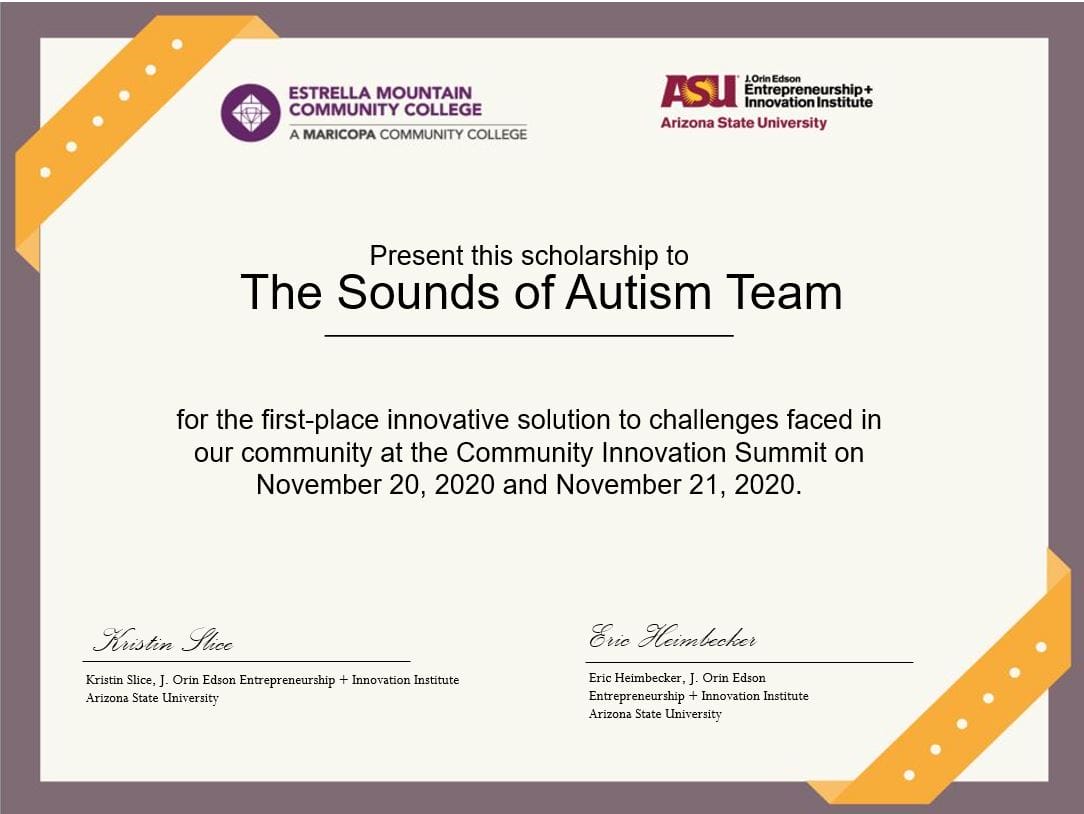 ESTRELLA MOUNTAIN COMMUNITY COLLEGE
A MARICOPA COMMUNITY COLLEGE

ASU J. Orin Edson Entrepreneurship + Innovation Institute
Arizona State University

Present this scholarship to
The Sounds of Autism Team

for the first-place innovative solution to challenges faced in our community at the Community Innovation Summit on November 20, 2020 and November 21, 2020.

Kristin Slice
Kristin Slice, J. Orin Edson Entrepreneurship + Innovation Institute
Arizona State University

Eric Heimbecker
Eric Heimbecker, J. Orin Edson
Entrepreneurship + Innovation Institute
Arizona State University